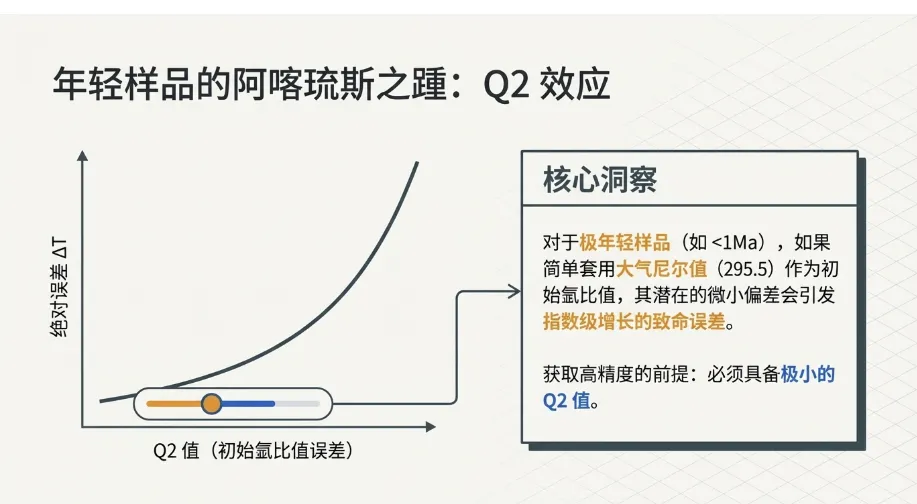 年轻样品的阿喀琉斯之踵：Q2 效应

绝对误差 ΔT

Q2 值（初始氩比值误差）

核心洞察

对于极年轻样品（如 <1Ma），如果简单套用大气尼尔值（295.5）作为初始氩比值，其潜在的微小偏差会引发指数级增长的致命误差。

获取高精度的前提：必须具备极小的 Q2 值。